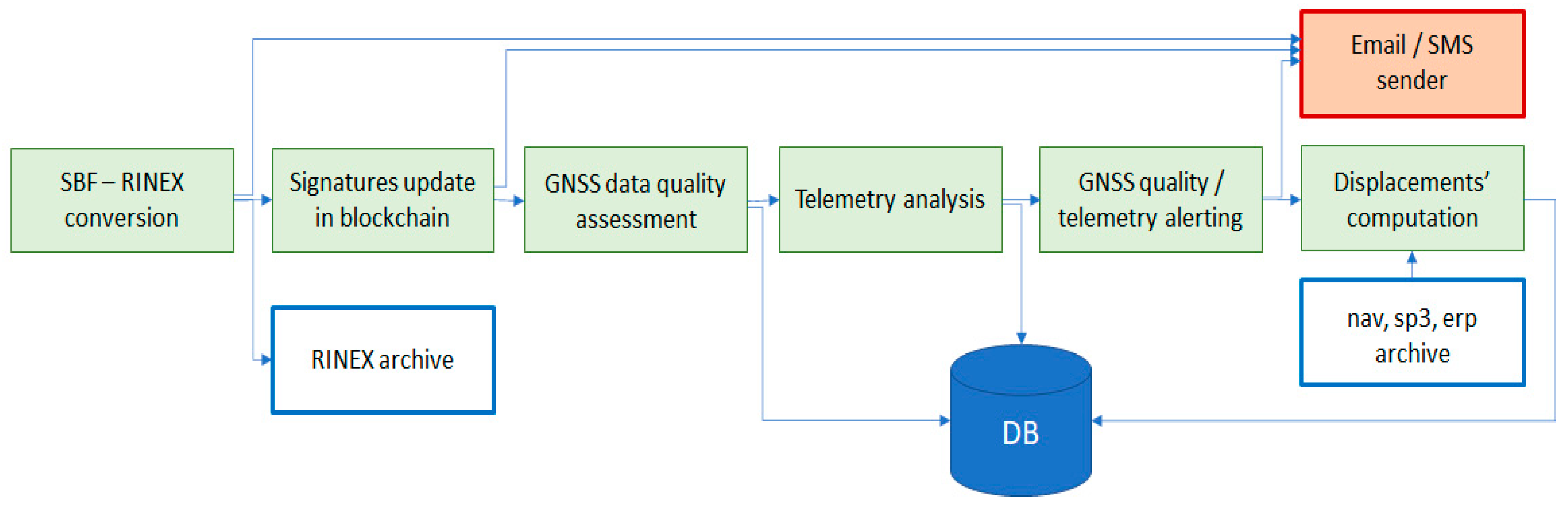 Email / SMS sender

SBF – RINEX conversion

Signatures update in blockchain

GNSS data quality assessment

Telemetry analysis

GNSS quality / telemetry alerting

Displacements' computation

RINEX archive

nav, sp3, erp archive

DB